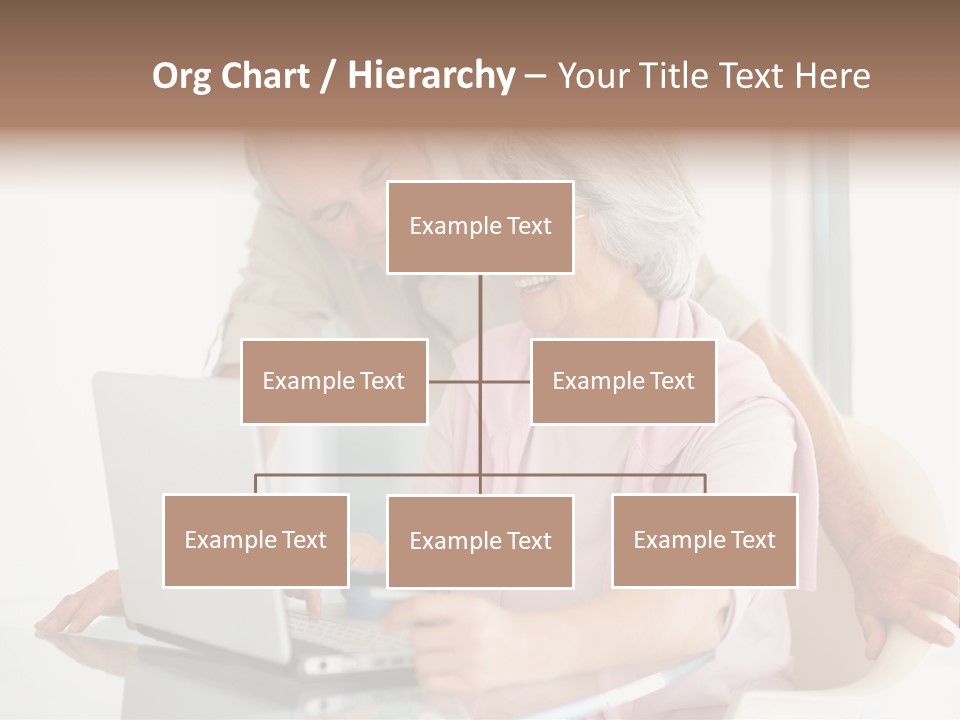 Org Chart / Hierarchy – Your Title Text Here

Example Text

Example Text

Example Text

Example Text

Example Text

Example Text